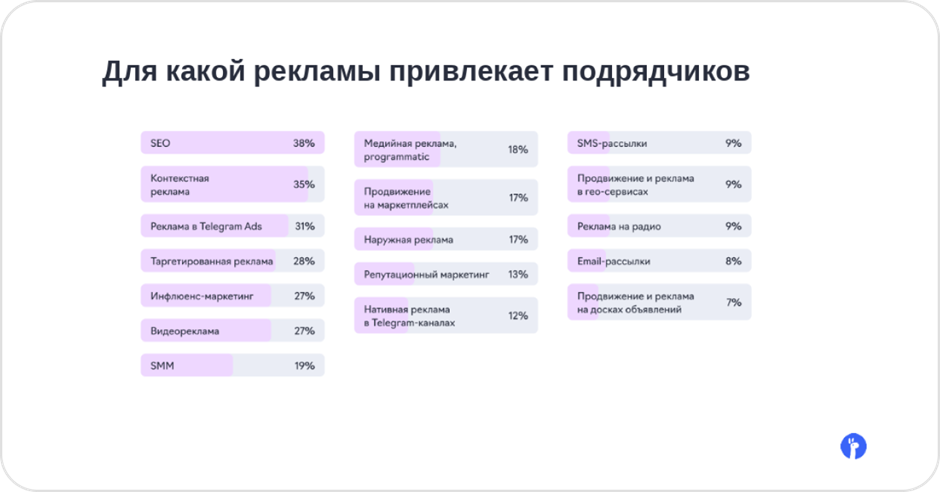 Для какой рекламы привлекает подрядчиков

SEO 38%

Контекстная реклама 35%

Реклама в Telegram Ads 31%

Таргетированная реклама 28%

Инфлюенс-маркетинг 27%

Видеореклама 27%

SMM 19%

Медийная реклама, programmatic 18%

Продвижение на маркетплейсах 17%

Наружная реклама 17%

Репутационный маркетинг 13%

Нативная реклама в Telegram-каналах 12%

SMS-рассылки 9%

Продвижение и реклама в гео-сервисах 9%

Реклама на радио 9%

Email-рассылки 8%

Продвижение и реклама на досках объявлений 7%